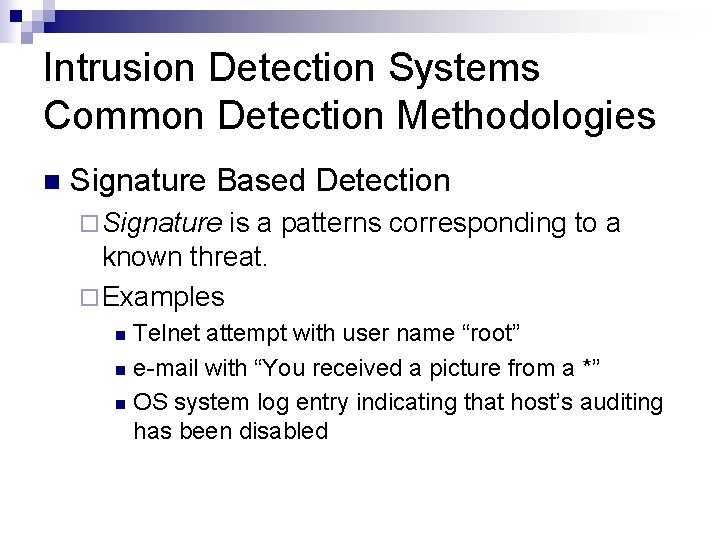 Intrusion Detection Systems
Common Detection Methodologies

Signature Based Detection

Signature is a patterns corresponding to a known threat.

Examples

Telnet attempt with user name “root”

e-mail with “You received a picture from a *”

OS system log entry indicating that host’s auditing has been disabled